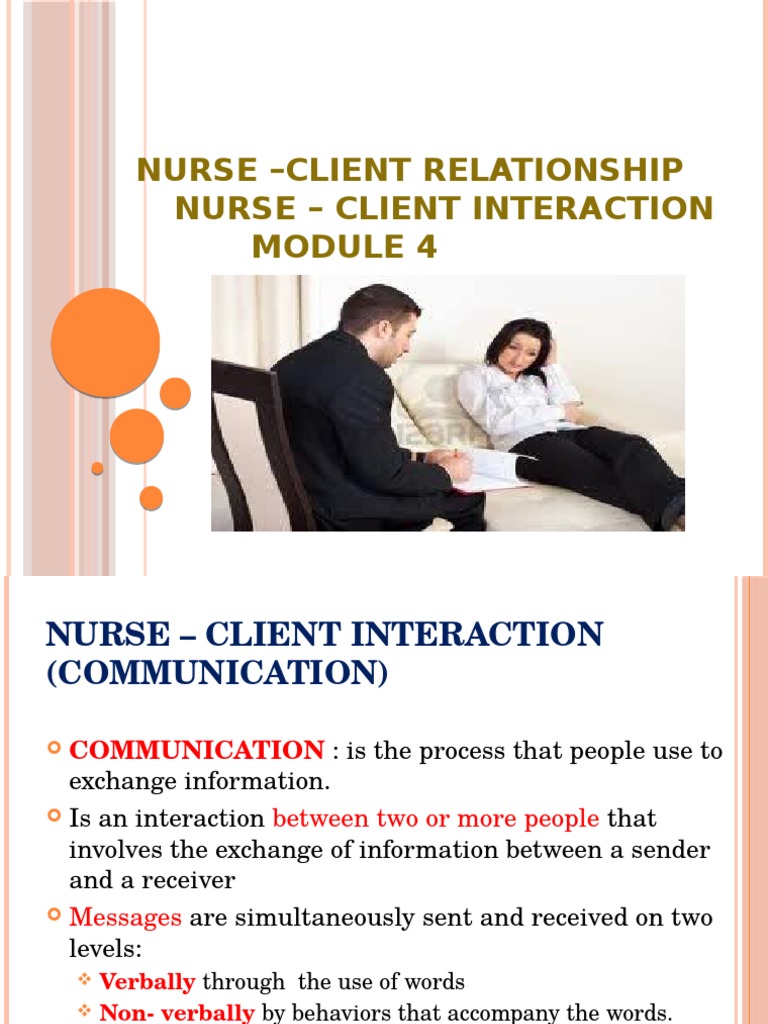 NURSE –CLIENT RELATIONSHIP
NURSE – CLIENT INTERACTION
MODULE 4

NURSE – CLIENT INTERACTION (COMMUNICATION)

COMMUNICATION : is the process that people use to exchange information.

Is an interaction between two or more people that involves the exchange of information between a sender and a receiver

Messages are simultaneously sent and received on two levels:

Verbally through the use of words

Non- verbally by behaviors that accompany the words.